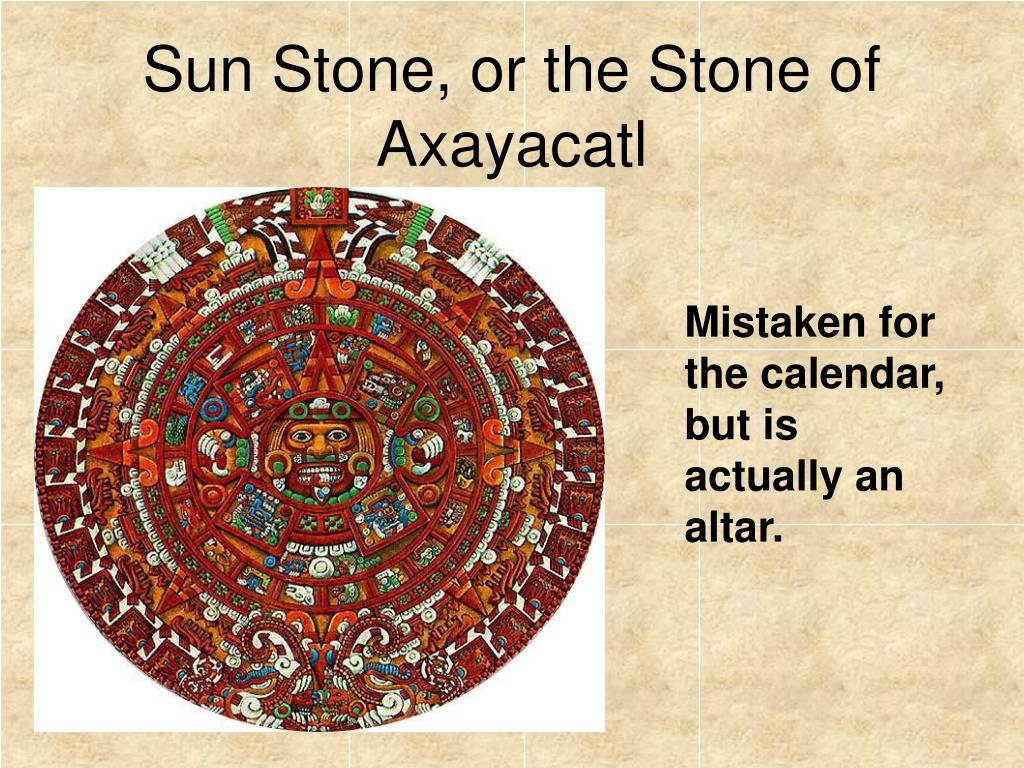 Sun Stone, or the Stone of Axayacatl

Mistaken for the calendar, but is actually an altar.